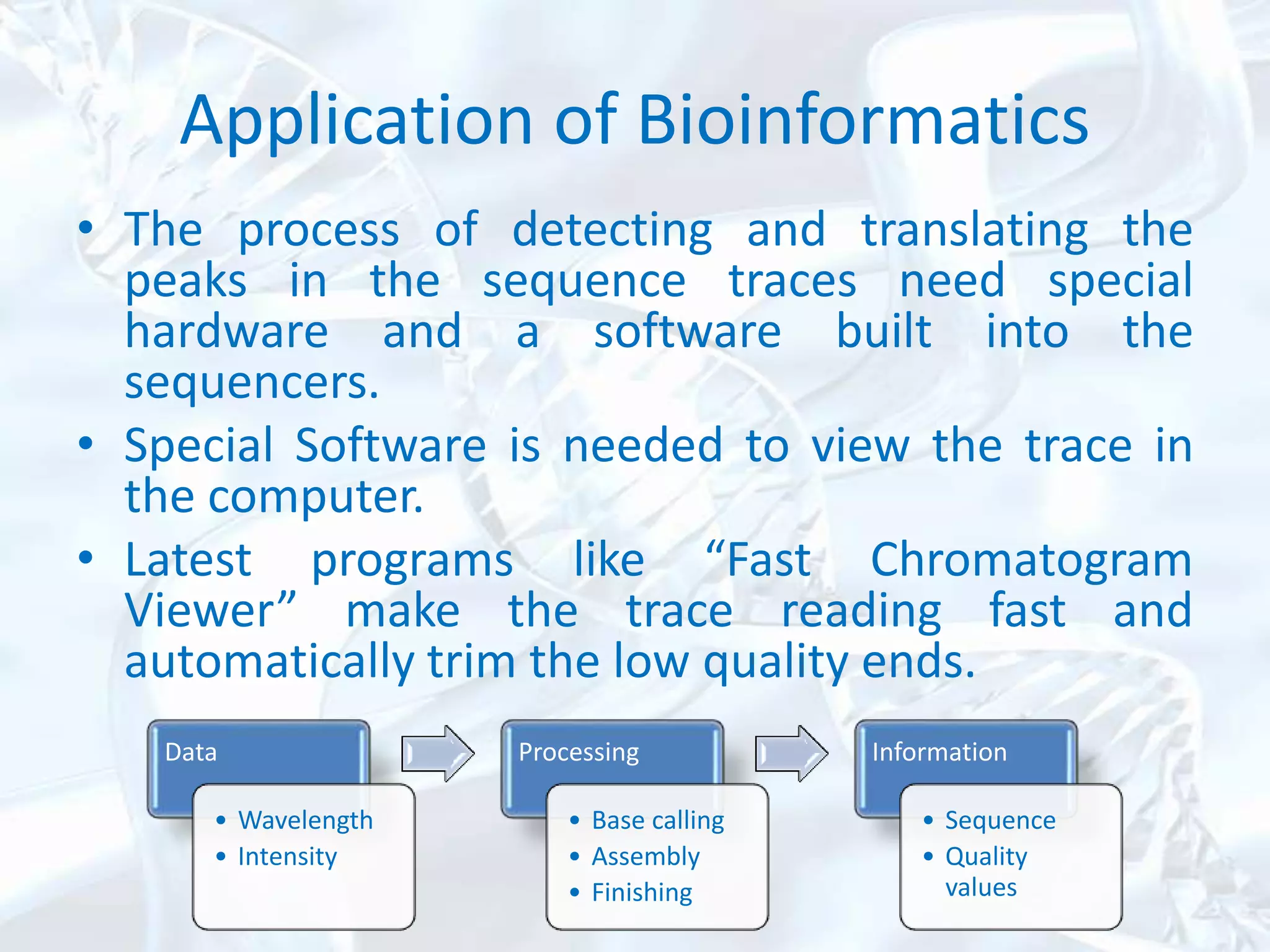 Application of Bioinformatics

• The process of detecting and translating the peaks in the sequence traces need special hardware and a software built into the sequencers.

• Special Software is needed to view the trace in the computer.

• Latest programs like “Fast Chromatogram Viewer” make the trace reading fast and automatically trim the low quality ends.

Data
• Wavelength
• Intensity

Processing
• Base calling
• Assembly
• Finishing

Information
• Sequence
• Quality values